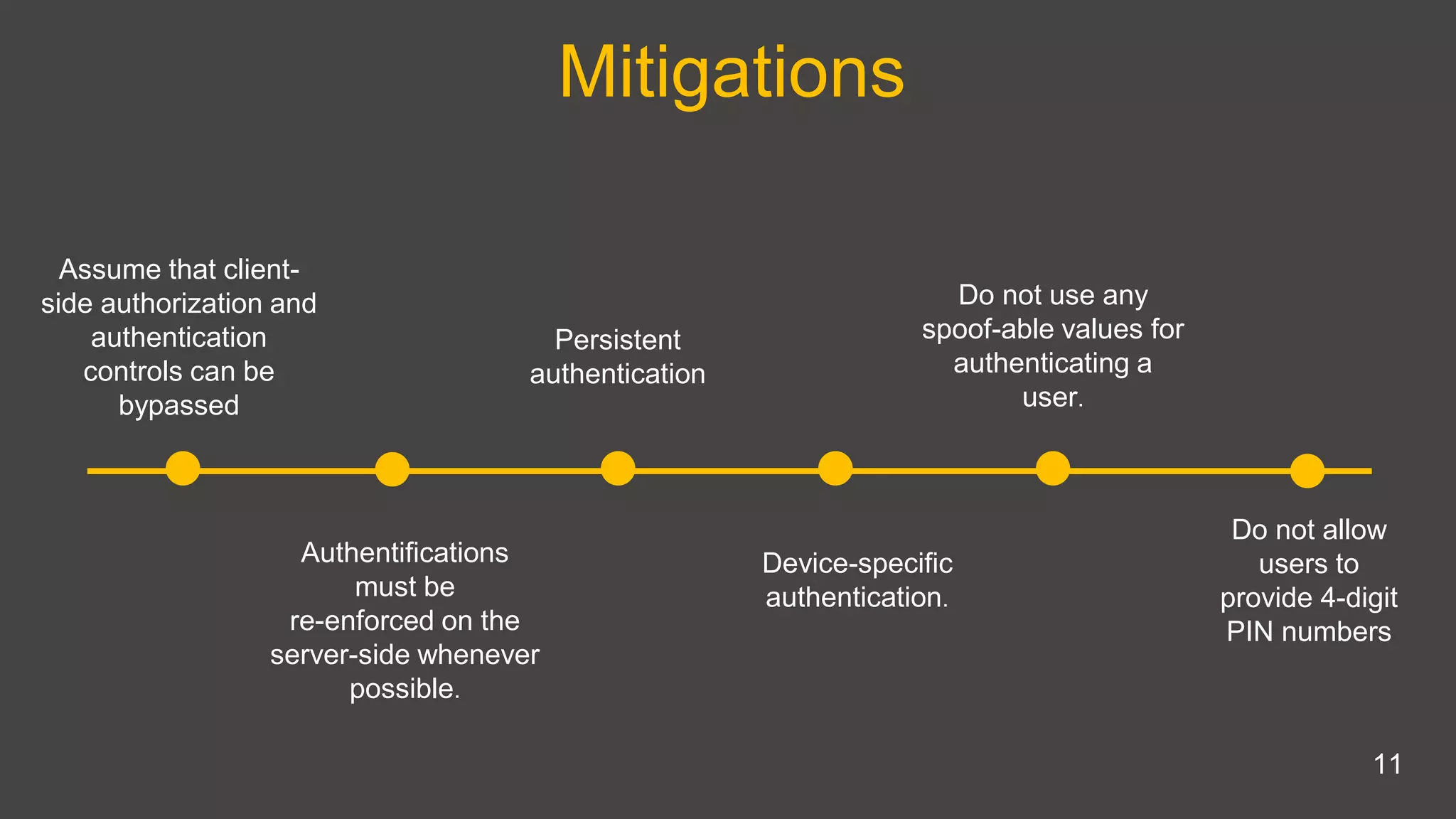 Mitigations

Assume that client-side authorization and authentication controls can be bypassed

Authentifications must be re-enforced on the server-side whenever possible.

Persistent authentication

Device-specific authentication.

Do not use any spoof-able values for authenticating a user.

Do not allow users to provide 4-digit PIN numbers

11